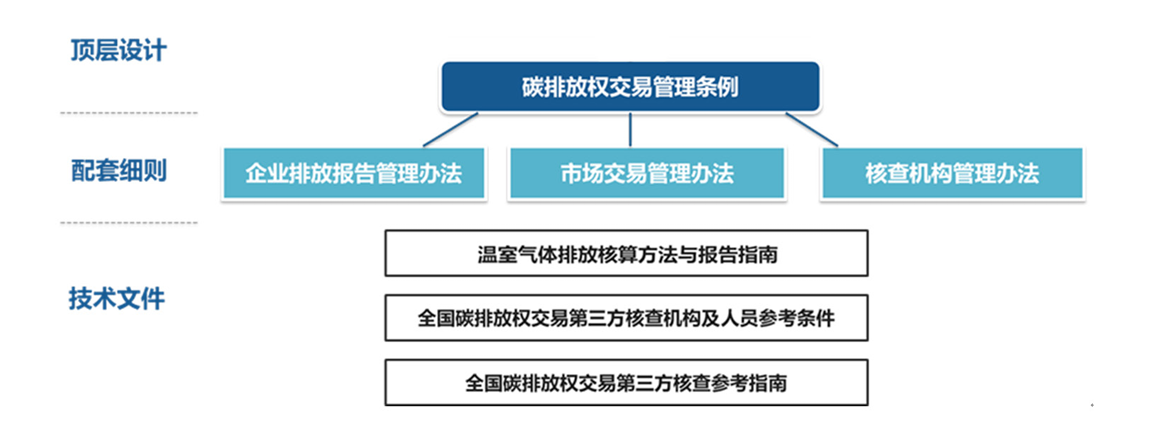 顶层设计

碳排放权交易管理条例

配套细则

企业排放报告管理办法

市场交易管理办法

核查机构管理办法

技术文件

温室气体排放核算方法与报告指南

全国碳排放权交易第三方核查机构及人员参考条件

全国碳排放权交易第三方核查参考指南